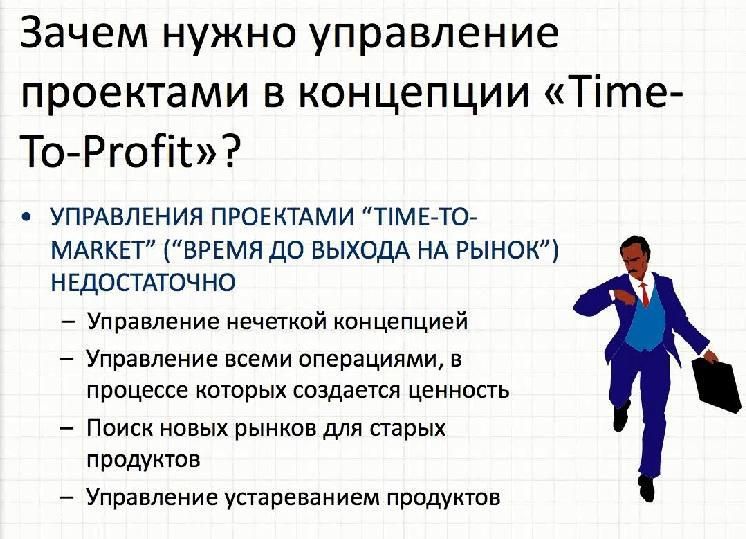 Зачем нужно управление проектами в концепции «Time-To-Profit»?

• УПРАВЛЕНИЯ ПРОЕКТАМИ “TIME-TO-MARKET” (“ВРЕМЯ ДО ВЫХОДА НА РЫНОК”) НЕДОСТАТОЧНО
– Управление нечеткой концепцией
– Управление всеми операциями, в процессе которых создается ценность
– Поиск новых рынков для старых продуктов
– Управление устареванием продуктов